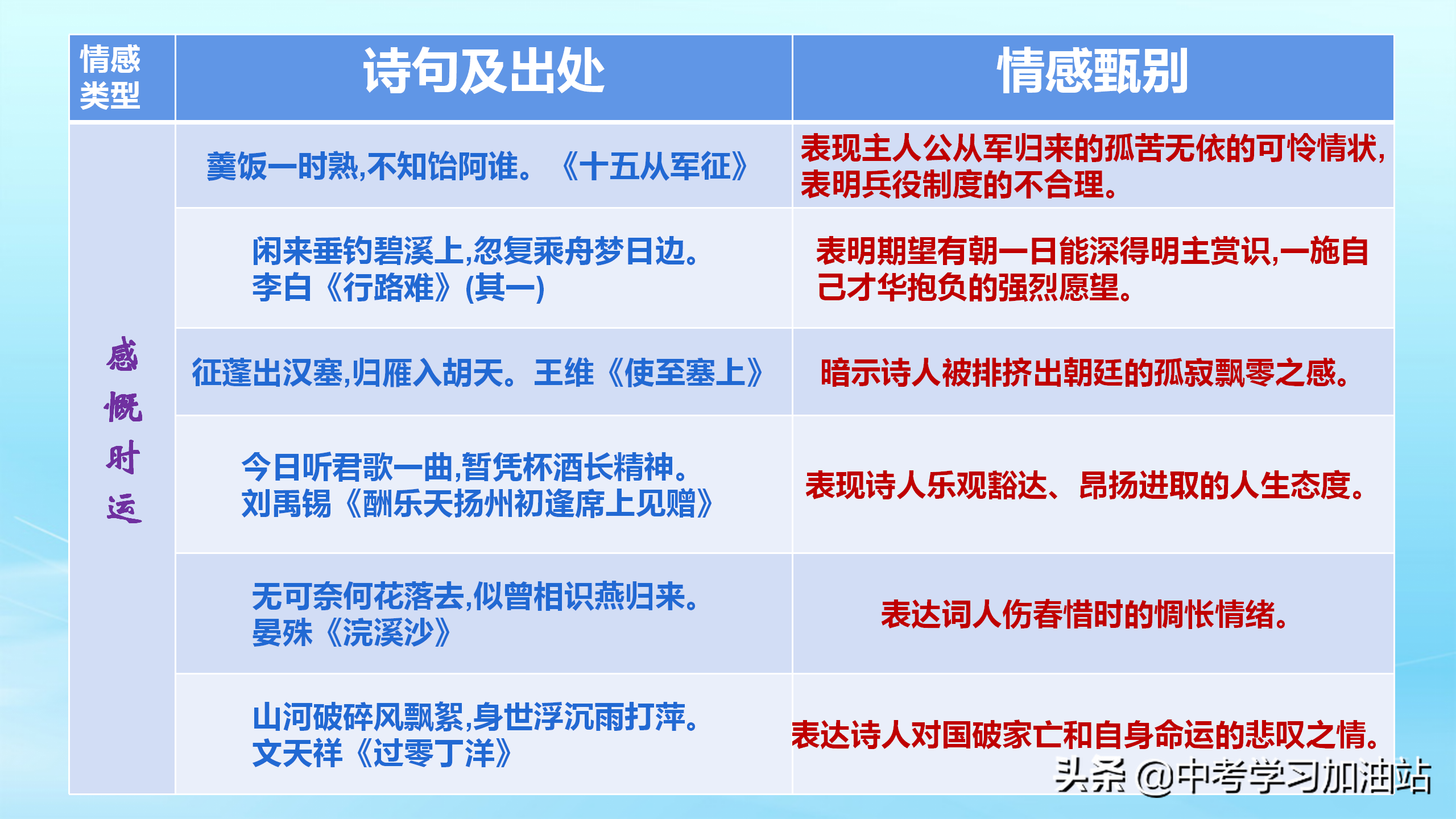 | 情感类型 | 诗句及出处 | 情感甄别 |
|---|---|---|
| 感慨时运 | 羹饭一时熟,不知饴阿谁。《十五从军征》 | 表现主人公从军归来的孤苦无依的可怜情状,表明兵役制度的不合理。 |
| | 闲来垂钓碧溪上,忽复乘舟梦日边。李白《行路难》(其一) | 表明期望有朝一日能深得明主赏识,一施自己才华抱负的强烈愿望。 |
| | 征蓬出汉塞,归雁入胡天。王维《使至塞上》 | 暗示诗人被排挤出朝廷的孤寂飘零之感。 |
| | 今日听君歌一曲,暂凭杯酒长精神。刘禹锡《酬乐天扬州初逢席上见赠》 | 表现诗人乐观豁达、昂扬进取的人生态度。 |
| | 无可奈何花落去,似曾相识燕归来。晏殊《浣溪沙》 | 表达词人伤春惜时的惆怅情绪。 |
| | 山河破碎风飘絮,身世浮沉雨打萍。文天祥《过零丁洋》 | 表达诗人对国破家亡和自身命运的悲叹之情。 |

头条 @中考学习加油站